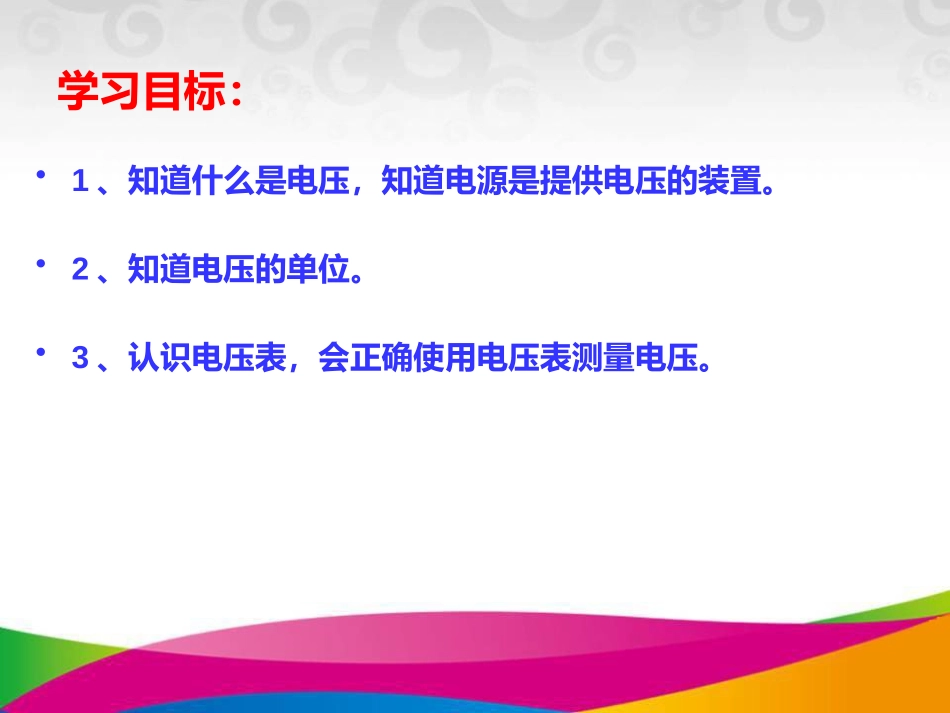 学习目标：

• 1、知道什么是电压，知道电源是提供电压的装置。

• 2、知道电压的单位。

• 3、认识电压表，会正确使用电压表测量电压。